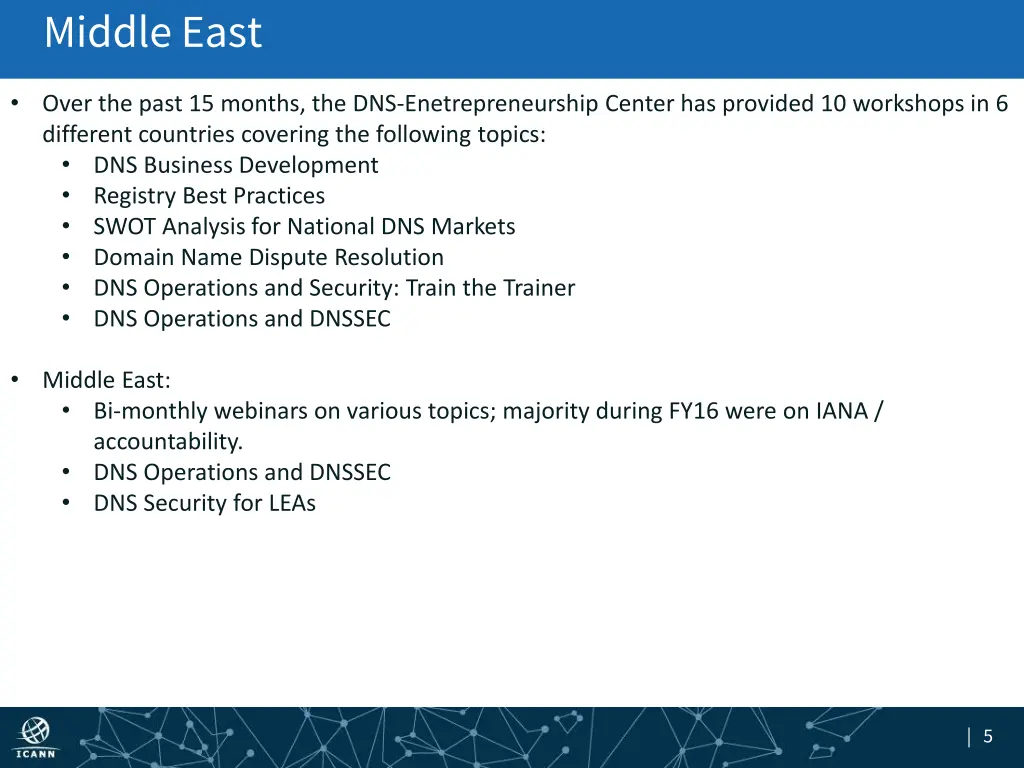 Middle East

• Over the past 15 months, the DNS-Enetrepreneurship Center has provided 10 workshops in 6 different countries covering the following topics:
  • DNS Business Development
  • Registry Best Practices
  • SWOT Analysis for National DNS Markets
  • Domain Name Dispute Resolution
  • DNS Operations and Security: Train the Trainer
  • DNS Operations and DNSSEC

• Middle East:
  • Bi-monthly webinars on various topics; majority during FY16 were on IANA / accountability.
  • DNS Operations and DNSSEC
  • DNS Security for LEAs

ICANN

| 5